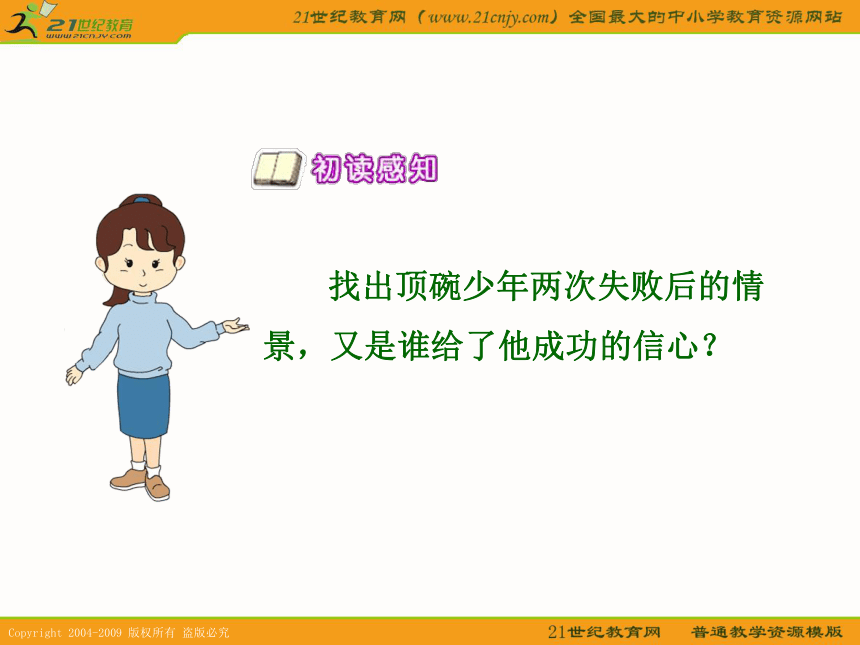 21世纪教育
www.21cnjy.com

21世纪教育网（www.21cnjy.com）全国最大的中小学教育资源网站

初读感知

找出顶碗少年两次失败后的情景，又是谁给了他成功的信心？

Copyright 2004-2009 版权所有 盗版必究

21世纪教育网　普通教学资源模版